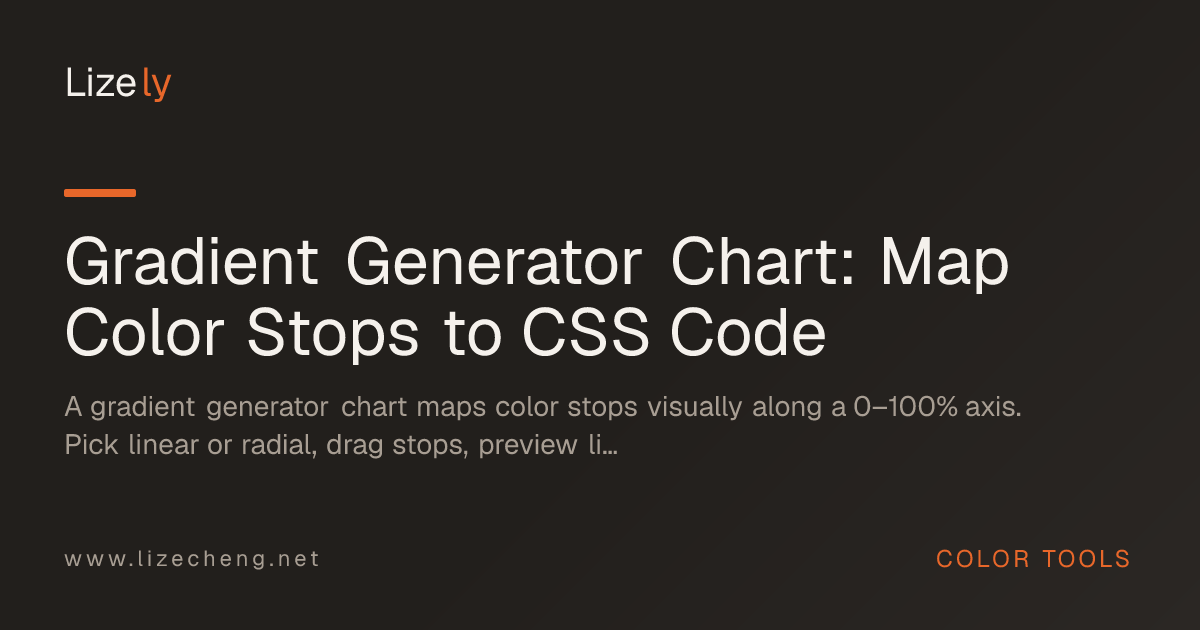 Lizely

Gradient Generator Chart: Map Color Stops to CSS Code

A gradient generator chart maps color stops visually along a 0–100% axis. Pick linear or radial, drag stops, preview li…

www.lizecheng.net

COLOR TOOLS